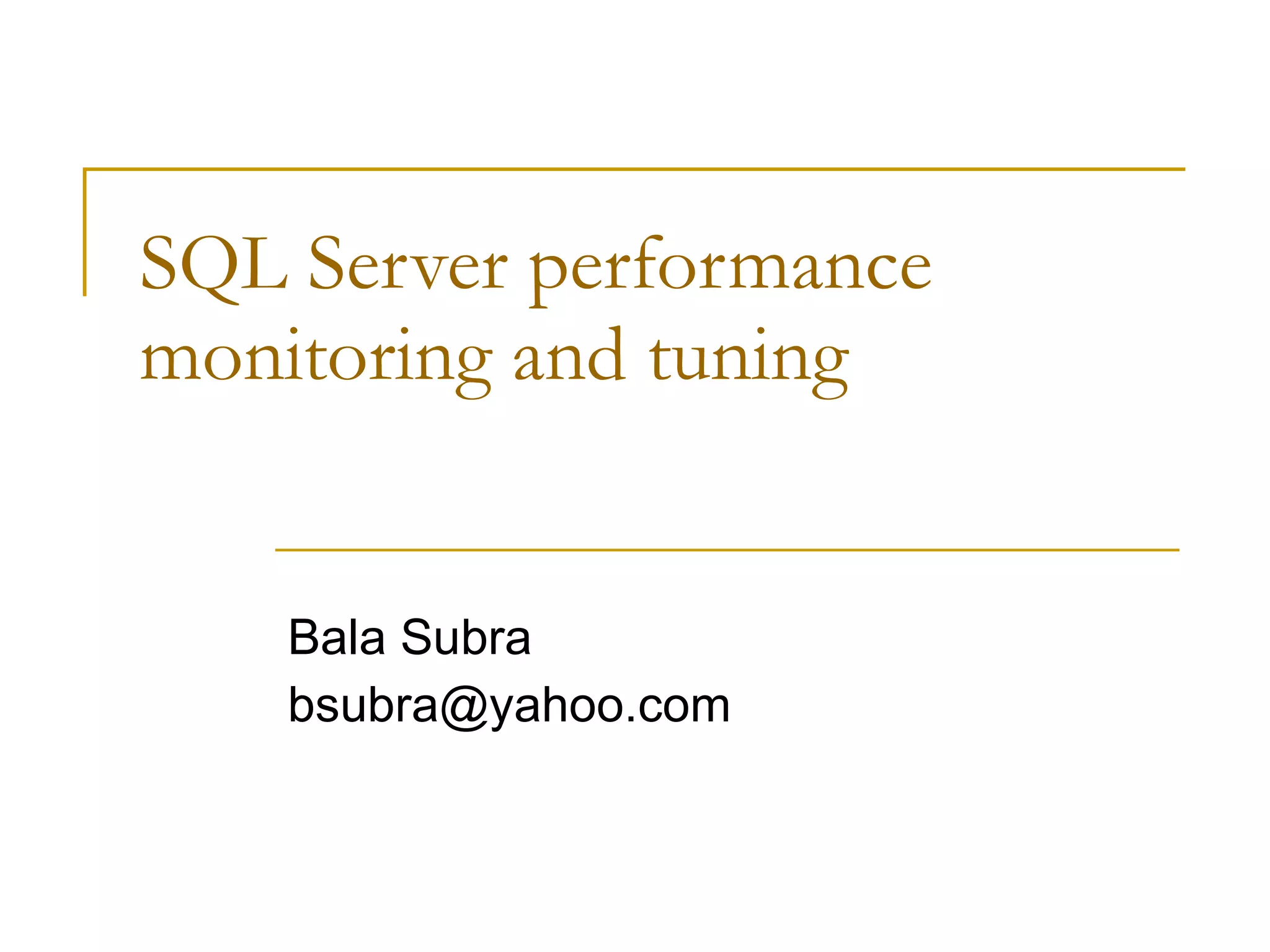 SQL Server performance monitoring and tuning

Bala Subra
bsubra@yahoo.com